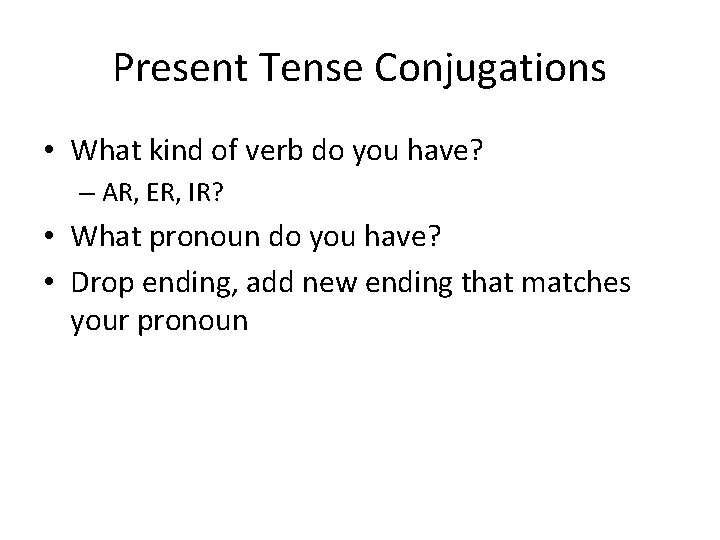 Present Tense Conjugations

• What kind of verb do you have?
  – AR, ER, IR?
• What pronoun do you have?
• Drop ending, add new ending that matches your pronoun